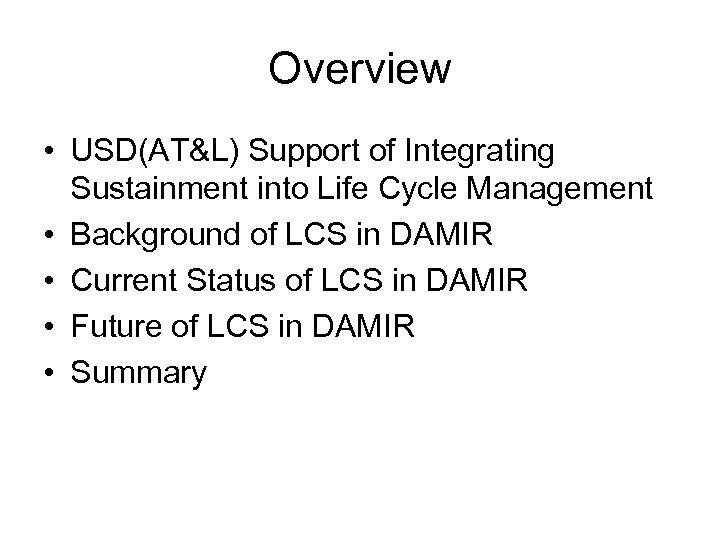 Overview

• USD(AT&L) Support of Integrating Sustainment into Life Cycle Management
• Background of LCS in DAMIR
• Current Status of LCS in DAMIR
• Future of LCS in DAMIR
• Summary